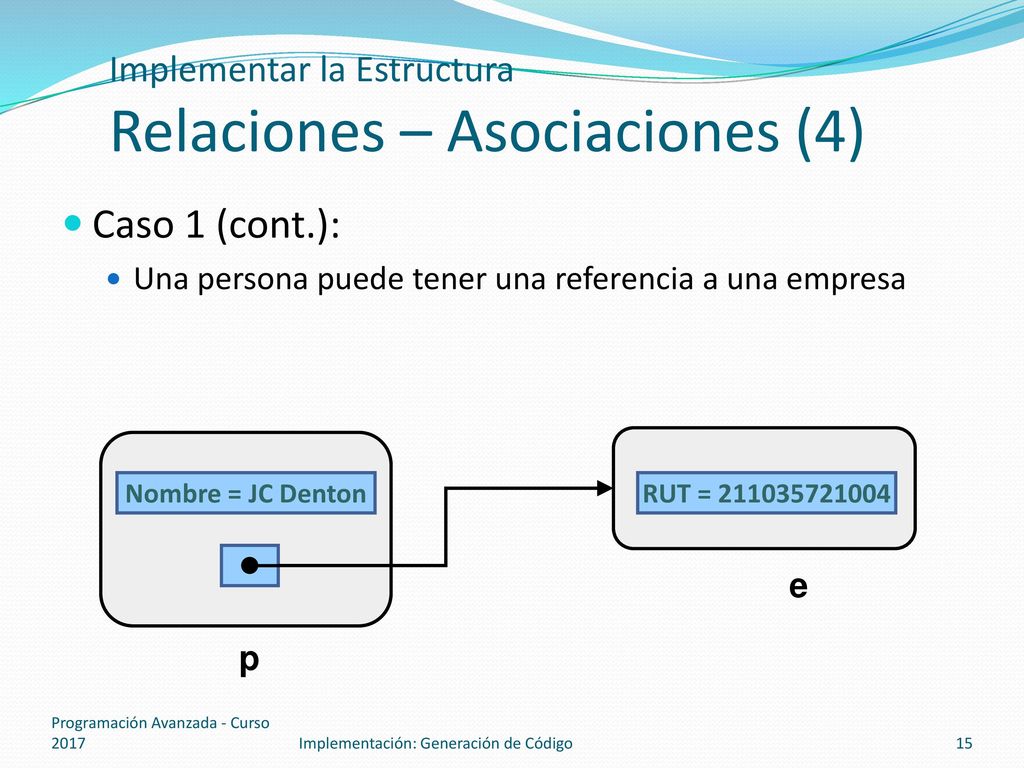 Implementar la Estructura
Relaciones – Asociaciones (4)

Caso 1 (cont.):

Una persona puede tener una referencia a una empresa

Nombre = JC Denton

RUT = 211035721004

e

p

Programación Avanzada - Curso 2017

Implementación: Generación de Código

15